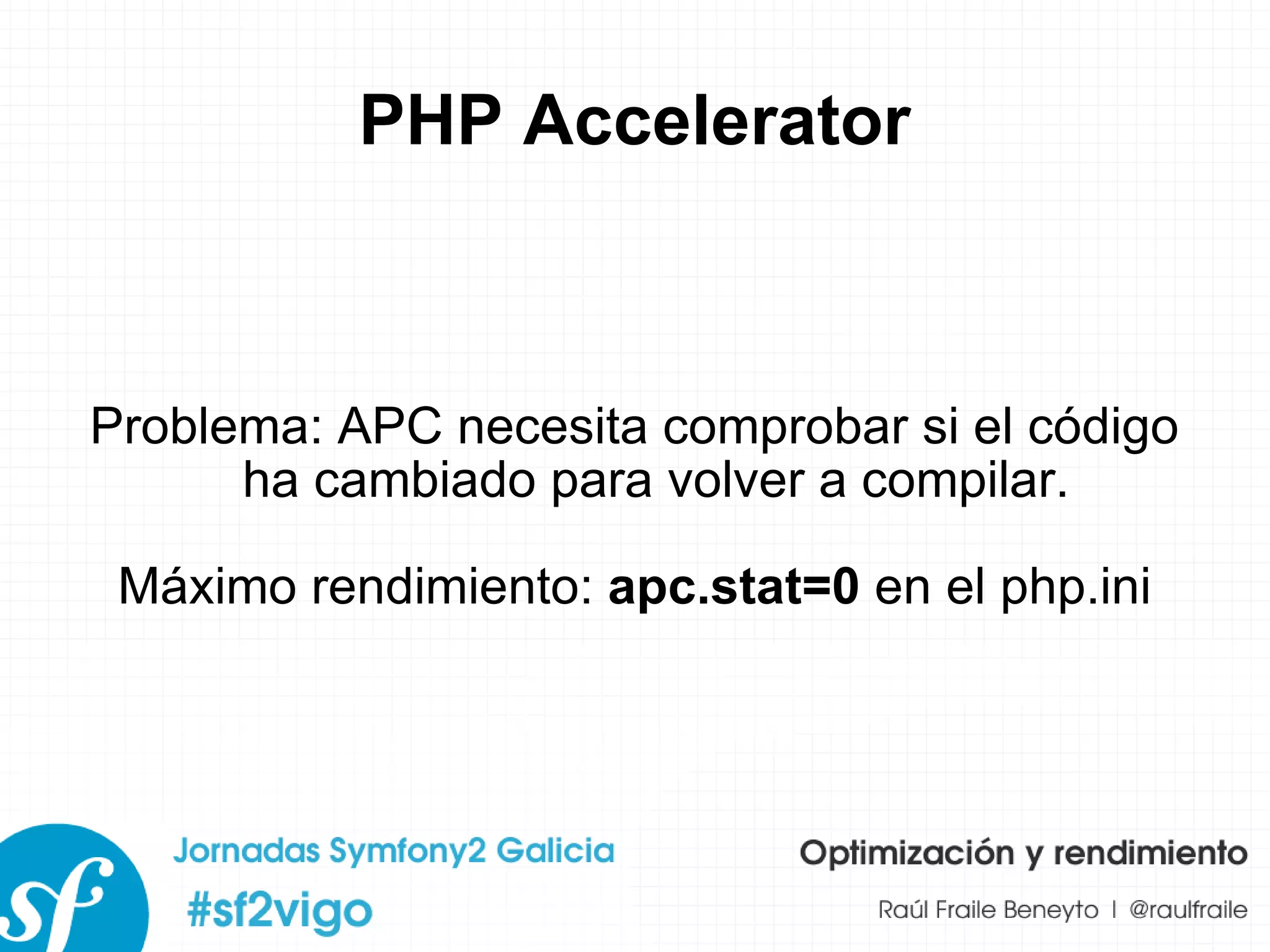 PHP Accelerator

Problema: APC necesita comprobar si el código ha cambiado para volver a compilar.

Máximo rendimiento: apc.stat=0 en el php.ini

sf

Jornadas Symfony2 Galicia

#sf2vigo

Optimización y rendimiento

Raúl Fraile Beneyto | @raulfraile